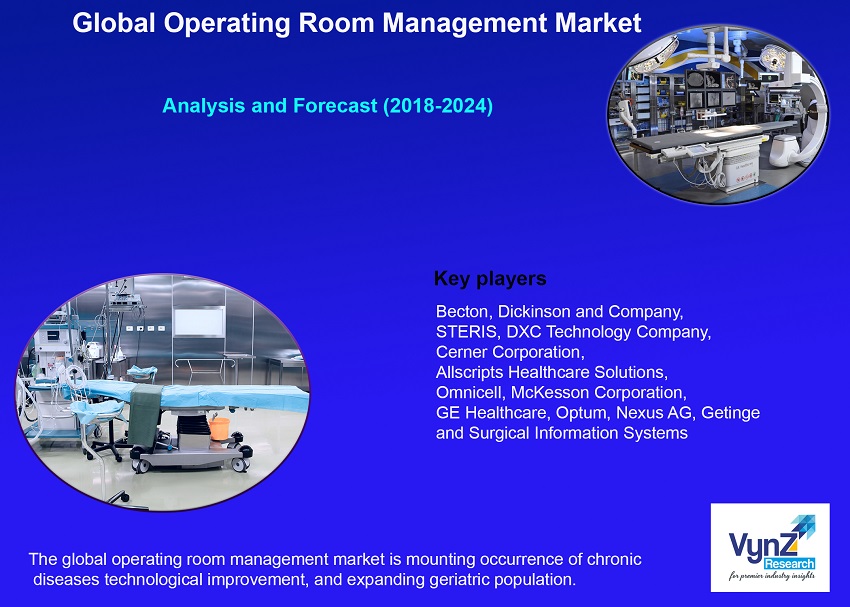 Global Operating Room Management Market

Analysis and Forecast (2018-2024)

Key players

Becton, Dickinson and Company, STERIS, DXC Technology Company, Cerner Corporation, Allscripts Healthcare Solutions, Omnicell, McKesson Corporation, GE Healthcare, Optum, Nexus AG, Getinge and Surgical Information Systems

The global operating room management market is mounting occurrence of chronic diseases technological improvement, and expanding geriatric population.

VynZ Research
for premier industry insights